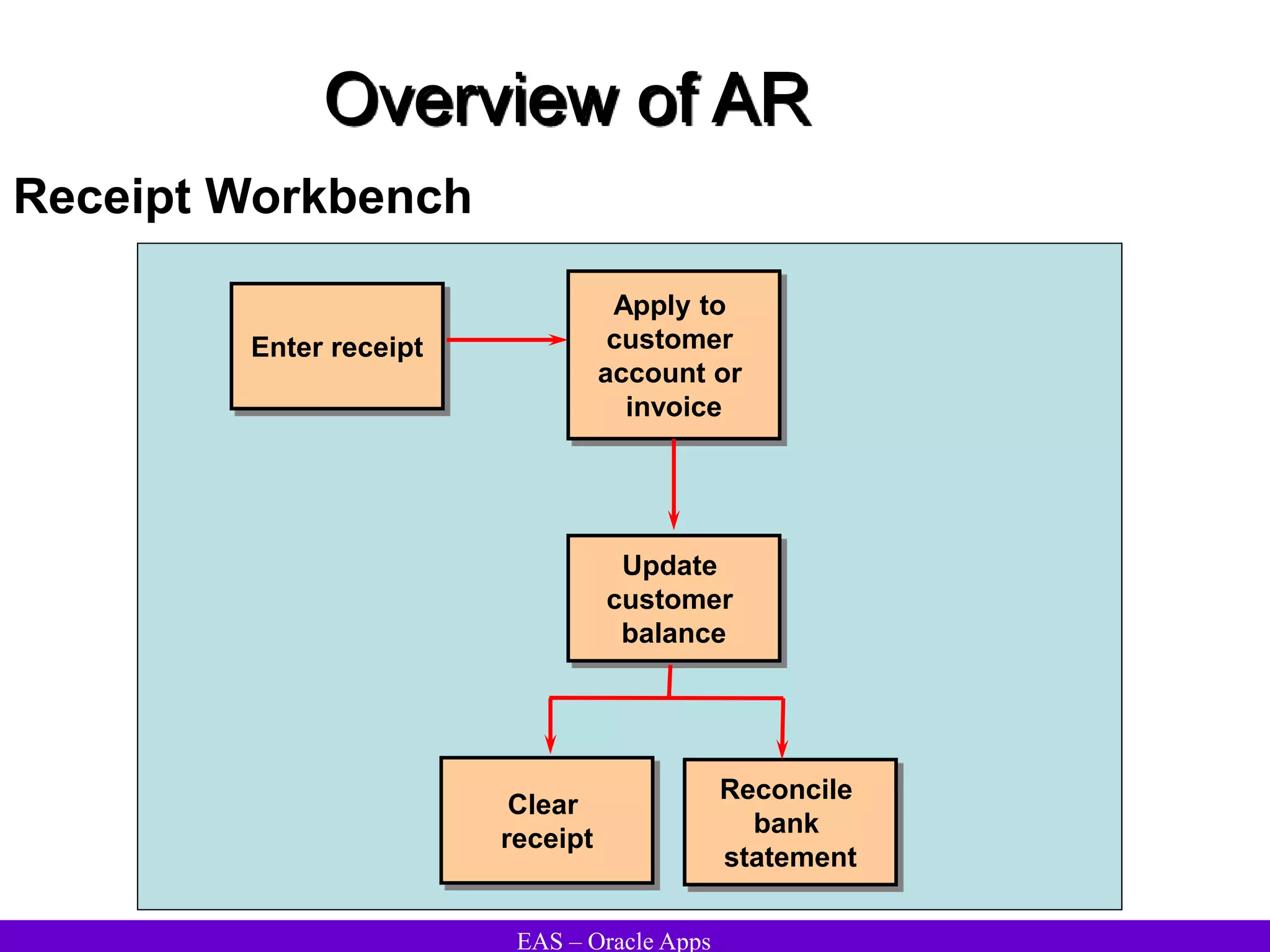 Overview of AR

Receipt Workbench

Enter receipt

Apply to customer account or invoice

Update customer balance

Clear receipt

Reconcile bank statement

EAS – Oracle Apps